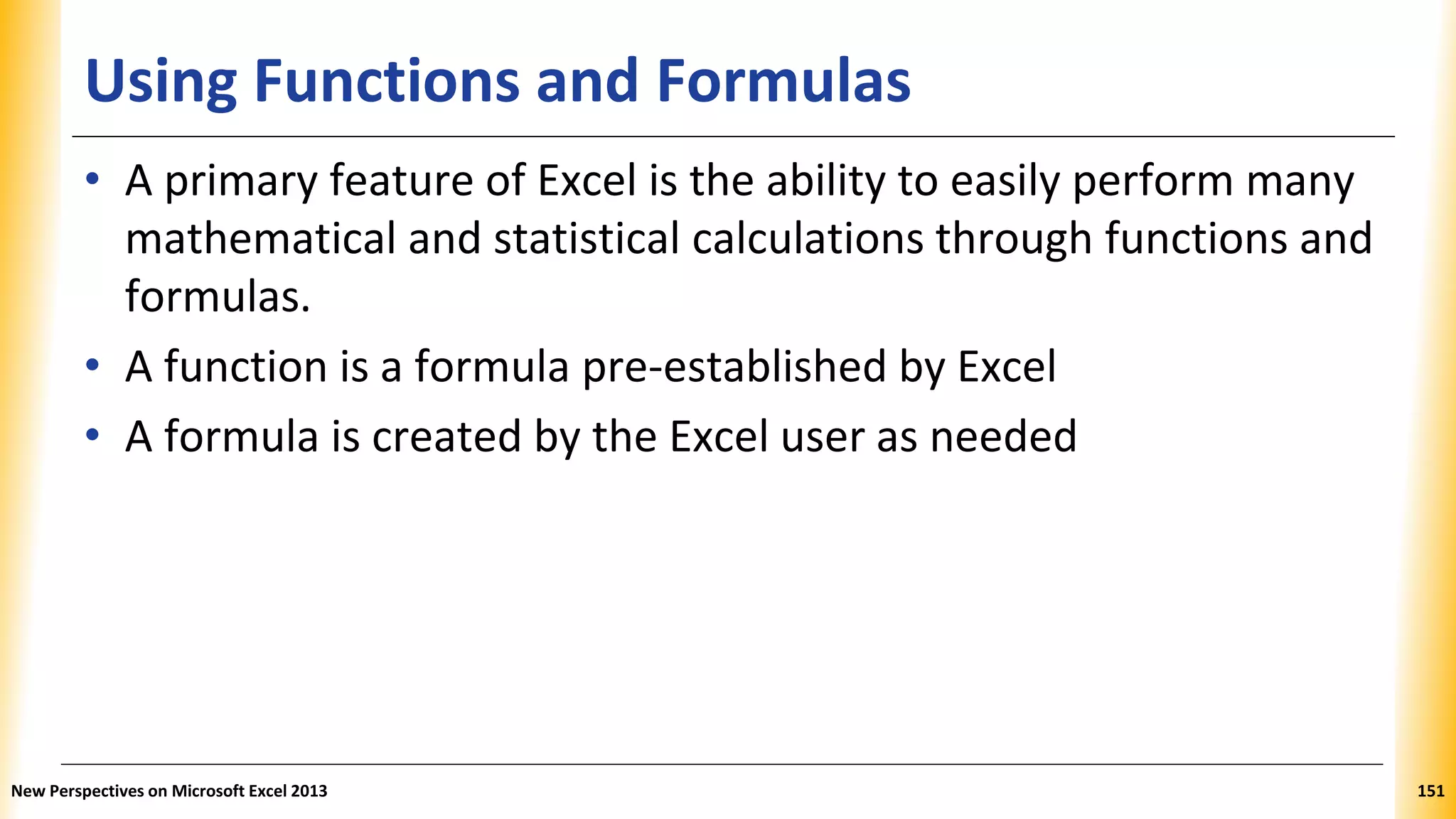 Using Functions and Formulas

• A primary feature of Excel is the ability to easily perform many mathematical and statistical calculations through functions and formulas.

• A function is a formula pre-established by Excel

• A formula is created by the Excel user as needed

New Perspectives on Microsoft Excel 2013

151